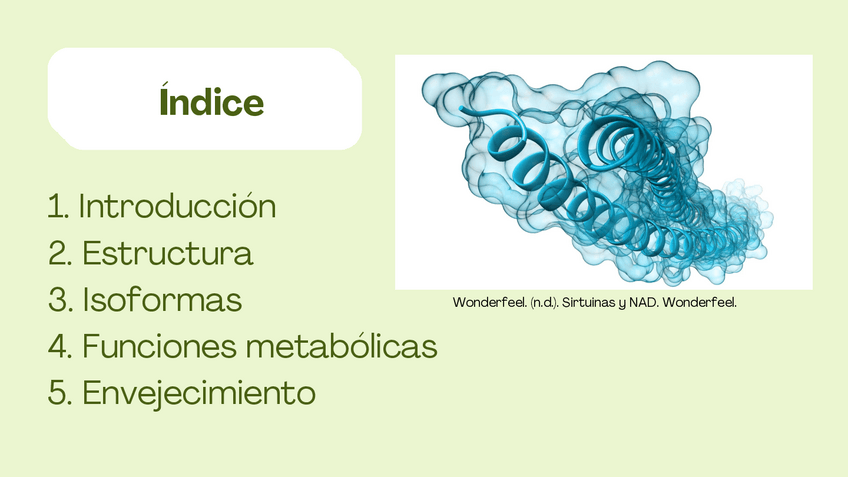 Índice

1. Introducción
2. Estructura
3. Isoformas
4. Funciones metabólicas
5. Envejecimiento

Wonderfeel. (n.d.). Sirtuinas y NAD. Wonderfeel.